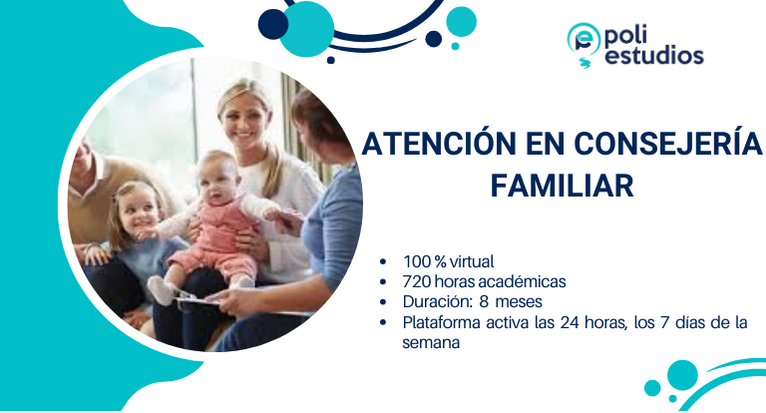 poli estudios

ATENCIÓN EN CONSEJERÍA FAMILIAR

- 100 % virtual
- 720 horas académicas
- Duración: 8 meses
- Plataforma activa las 24 horas, los 7 días de la semana